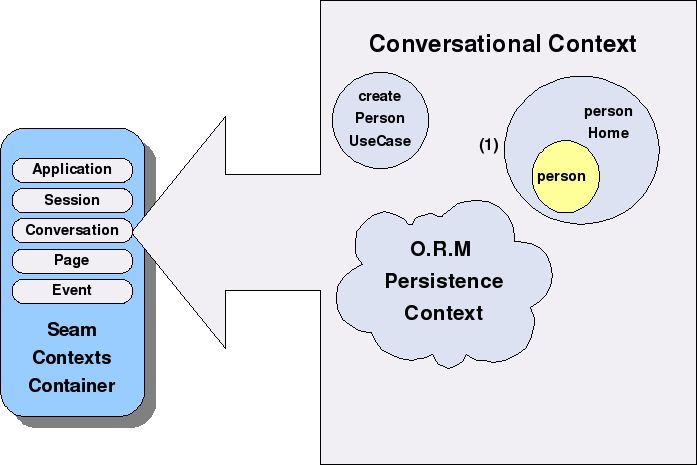 Application
Session
Conversation
Page
Event

Seam Contexts Container

Conversational Context

create Person UseCase

(1)

person Home

person

O.R.M Persistence Context